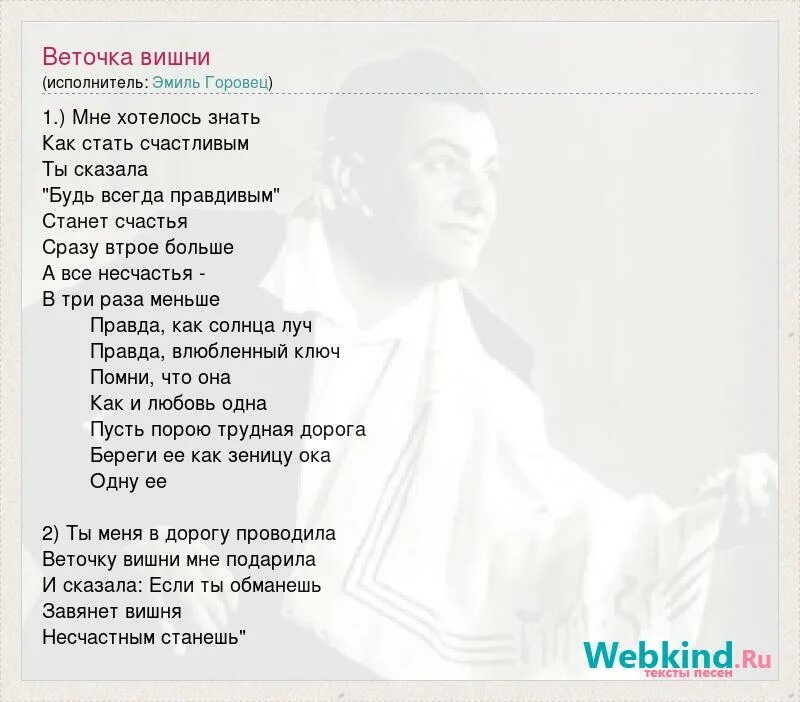 Веточка вишни
(исполнитель: Эмиль Горовец)

1.) Мне хотелось знать
Как стать счастливым
Ты сказала
"Будь всегда правдивым"
Станет счастья
Сразу втрое больше
А все несчастья -
В три раза меньше
Правда, как солнца луч
Правда, влюбленный ключ
Помни, что она
Как и любовь одна
Пусть порою трудная дорога
Береги ее как зеницу ока
Одну ее

2) Ты меня в дорогу проводила
Веточку вишни мне подарила
И сказала: Если ты обманешь
Завянет вишня
Несчастным станешь"

Webkind.Ru
тексты песен